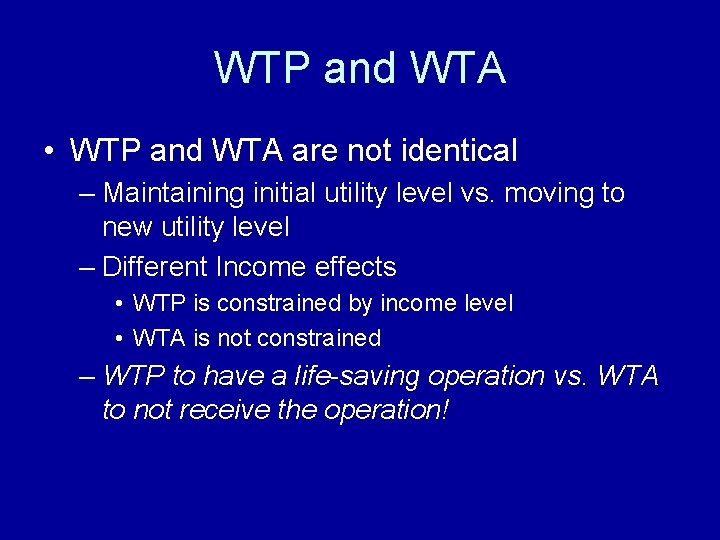 WTP and WTA

• WTP and WTA are not identical
– Maintaining initial utility level vs. moving to new utility level
– Different Income effects
• WTP is constrained by income level
• WTA is not constrained
– WTP to have a life-saving operation vs. WTA to not receive the operation!